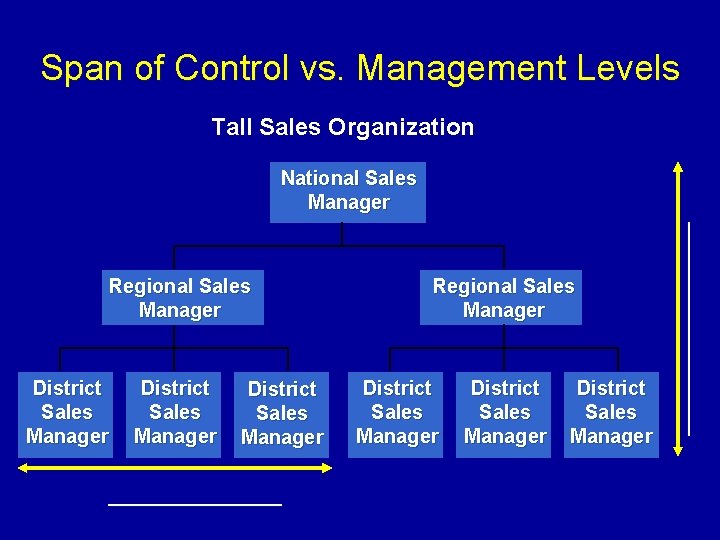 Span of Control vs. Management Levels

Tall Sales Organization

National Sales Manager

Regional Sales Manager

Regional Sales Manager

District Sales Manager

District Sales Manager

District Sales Manager

District Sales Manager

District Sales Manager

District Sales Manager